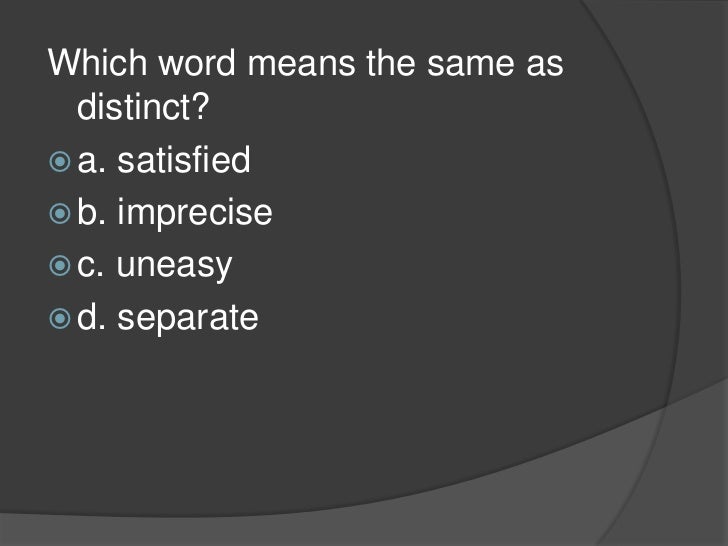 Which word means the same as distinct?

a. satisfied
b. imprecise
c. uneasy
d. separate